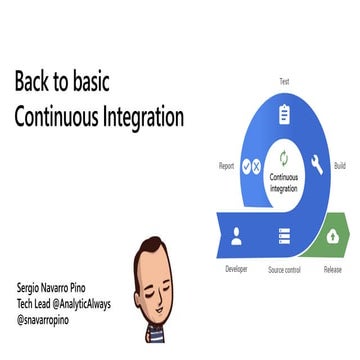 Back to basic
Continuous Integration

Test

Report

Continuous integration

Build

Developer

Source control

Release

Sergio Navarro Pino
Tech Lead @AnalyticAlways
@snavarropino